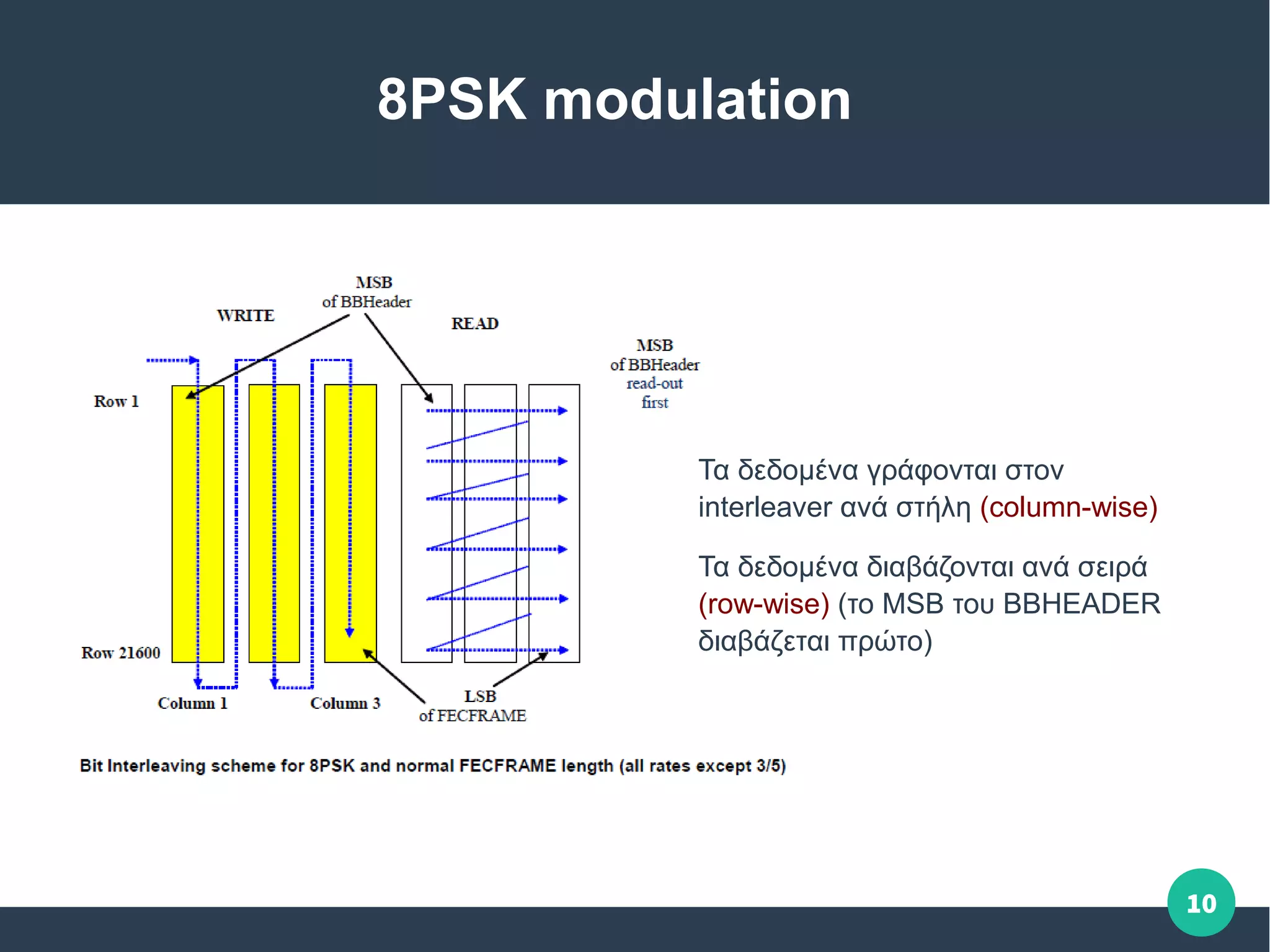 8PSK modulation

MSB of BBHeader

WRITE

READ

MSB of BBHeader read-out first

Row 1

Row 21600

Column 1

Column 3

LSB of FECFRAME

Bit Interleaving scheme for 8PSK and normal FECFRAME length (all rates except 3/5)

Τα δεδομένα γράφονται στον interleaver ανά στήλη (column-wise)

Τα δεδομένα διαβάζονται ανά σειρά (row-wise) (το MSB του BBHEADER διαβάζεται πρώτο)

10